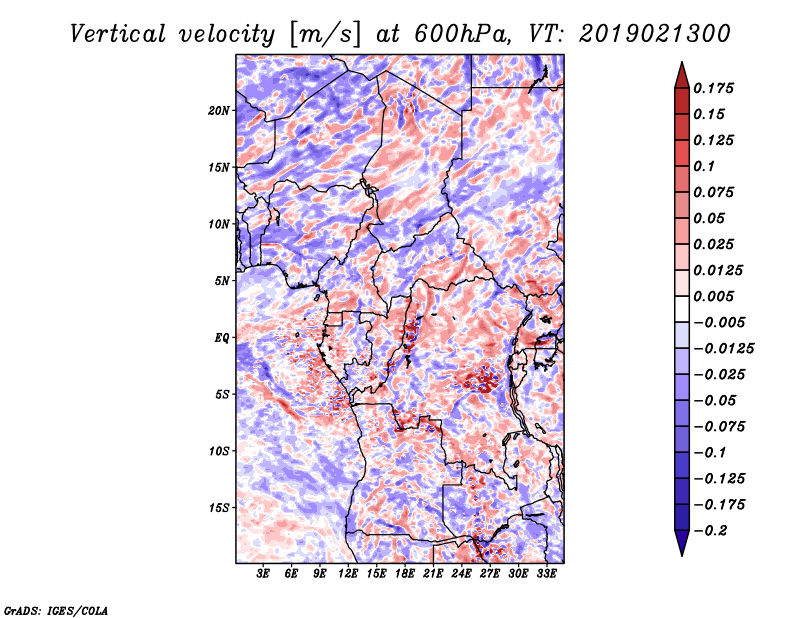 Vertical velocity [m/s] at 600hPa, VT: 2019021300

20N
15N
10N
5N
EQ
5S
10S
15S

3E 6E 9E 12E 15E 18E 21E 24E 27E 30E 33E

0.175
0.15
0.125
0.1
0.075
0.05
0.025
0.0125
0.005
−0.005
−0.0125
−0.025
−0.05
−0.075
−0.1
−0.125
−0.175
−0.2

GrADS: IGES/COLA